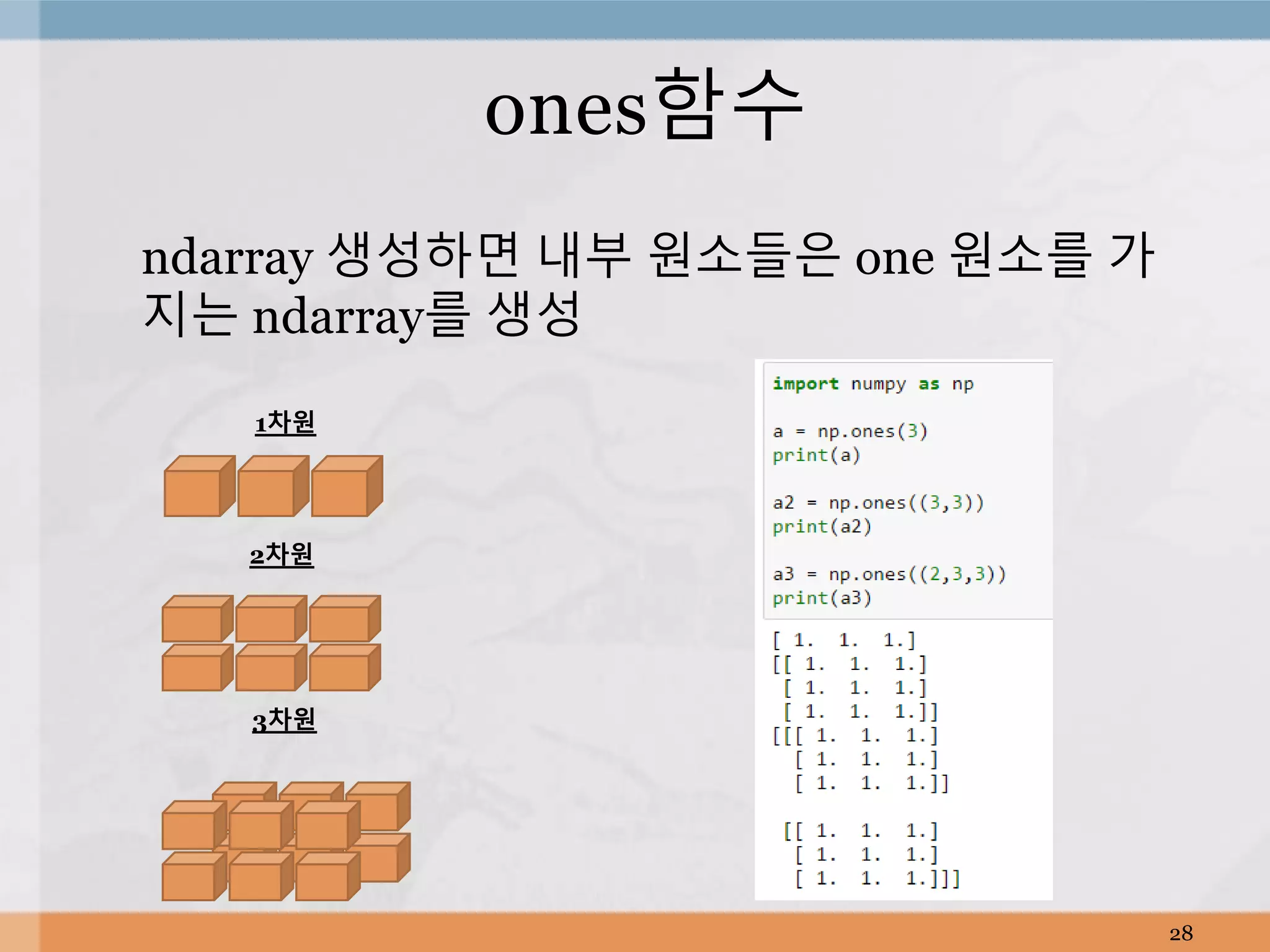 ones함수

ndarray 생성하면 내부 원소들은 one 원소를 가지는 ndarray를 생성

1차원

2차원

3차원

import numpy as np

a = np.ones(3)
print(a)

a2 = np.ones((3,3))
print(a2)

a3 = np.ones((2,3,3))
print(a3)

[ 1.  1.  1.]
[[ 1.  1.  1.]
 [ 1.  1.  1.]
 [ 1.  1.  1.]]
[[[ 1.  1.  1.]
  [ 1.  1.  1.]
  [ 1.  1.  1.]]

 [[ 1.  1.  1.]
  [ 1.  1.  1.]
  [ 1.  1.  1.]]]

28